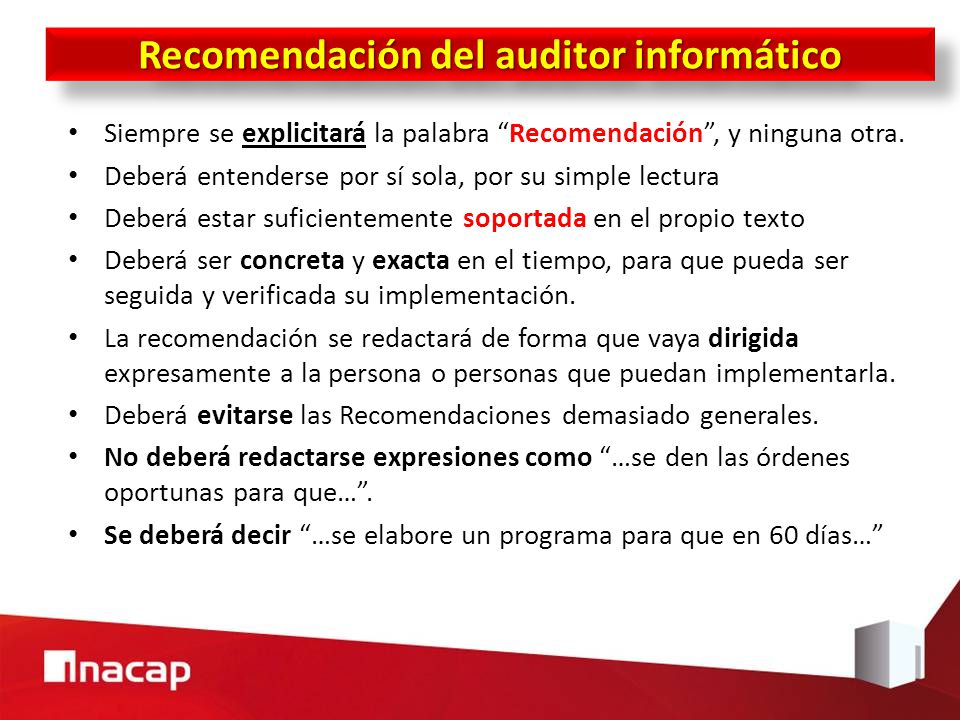 Recomendación del auditor informático

• Siempre se explicitará la palabra “Recomendación”, y ninguna otra.
• Deberá entenderse por sí sola, por su simple lectura
• Deberá estar suficientemente soportada en el propio texto
• Deberá ser concreta y exacta en el tiempo, para que pueda ser seguida y verificada su implementación.
• La recomendación se redactará de forma que vaya dirigida expresamente a la persona o personas que puedan implementarla.
• Deberá evitarse las Recomendaciones demasiado generales.
• No deberá redactarse expresiones como “…se den las órdenes oportunas para que…”.
• Se deberá decir “…se elabore un programa para que en 60 días…”

inacap